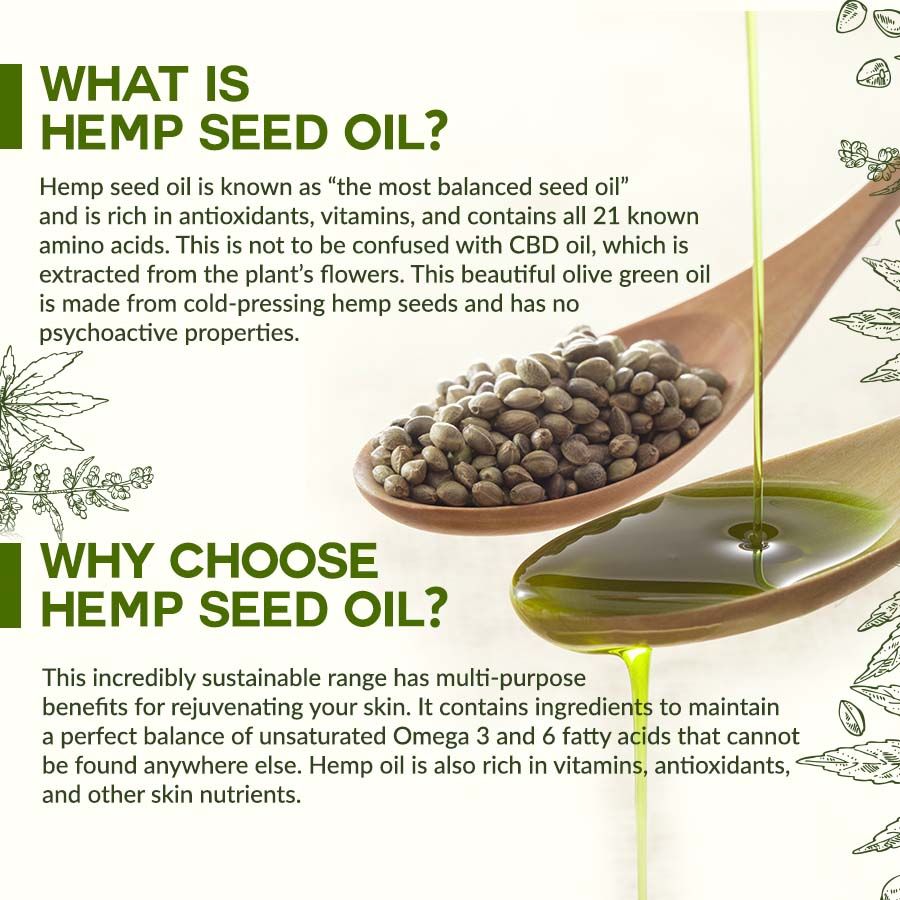 WHAT IS HEMP SEED OIL?

Hemp seed oil is known as “the most balanced seed oil” and is rich in antioxidants, vitamins, and contains all 21 known amino acids. This is not to be confused with CBD oil, which is extracted from the plant’s flowers. This beautiful olive green oil is made from cold-pressing hemp seeds and has no psychoactive properties.

WHY CHOOSE HEMP SEED OIL?

This incredibly sustainable range has multi-purpose benefits for rejuvenating your skin. It contains ingredients to maintain a perfect balance of unsaturated Omega 3 and 6 fatty acids that cannot be found anywhere else. Hemp oil is also rich in vitamins, antioxidants, and other skin nutrients.